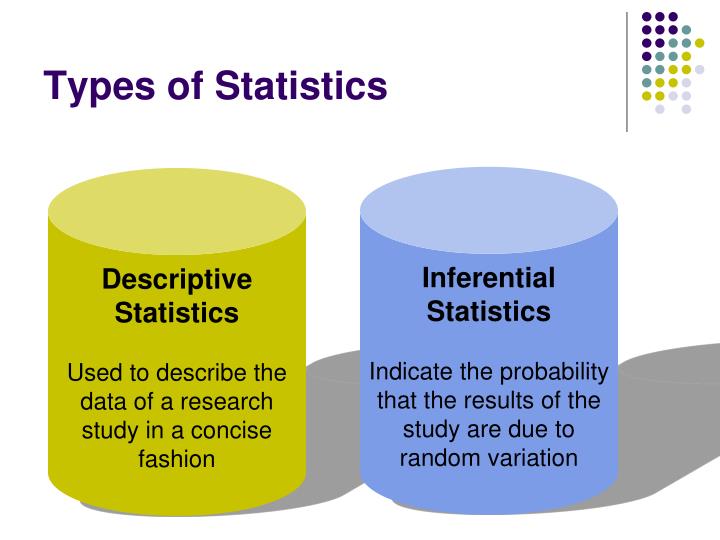 Types of Statistics

Descriptive Statistics

Used to describe the data of a research study in a concise fashion

Inferential Statistics

Indicate the probability that the results of the study are due to random variation